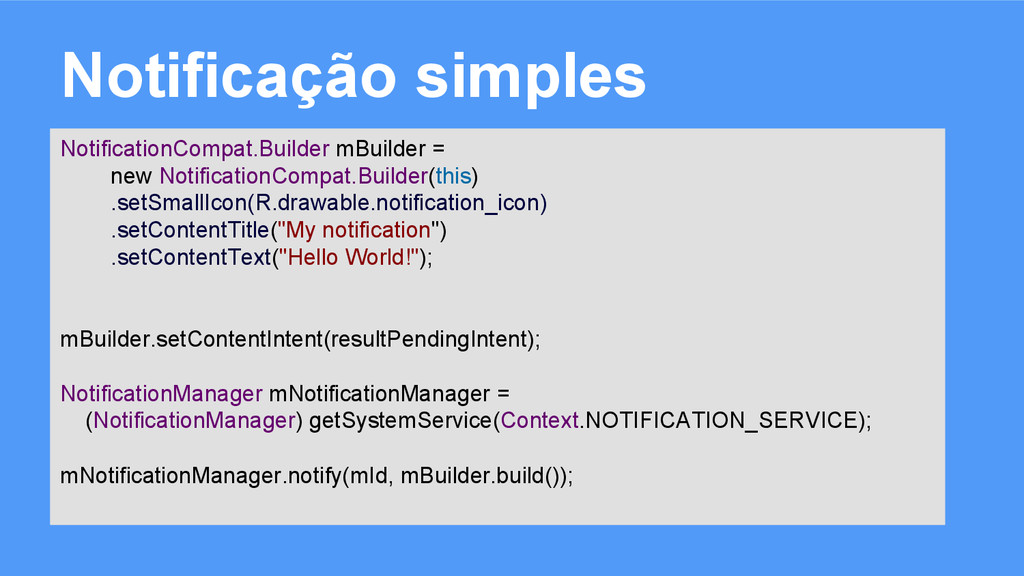 Notificação simples

NotificationCompat.Builder mBuilder =
new NotificationCompat.Builder(this)
.setSmallIcon(R.drawable.notification_icon)
.setContentTitle("My notification")
.setContentText("Hello World!");

mBuilder.setContentIntent(resultPendingIntent);

NotificationManager mNotificationManager =
(NotificationManager) getSystemService(Context.NOTIFICATION_SERVICE);

mNotificationManager.notify(mId, mBuilder.build());